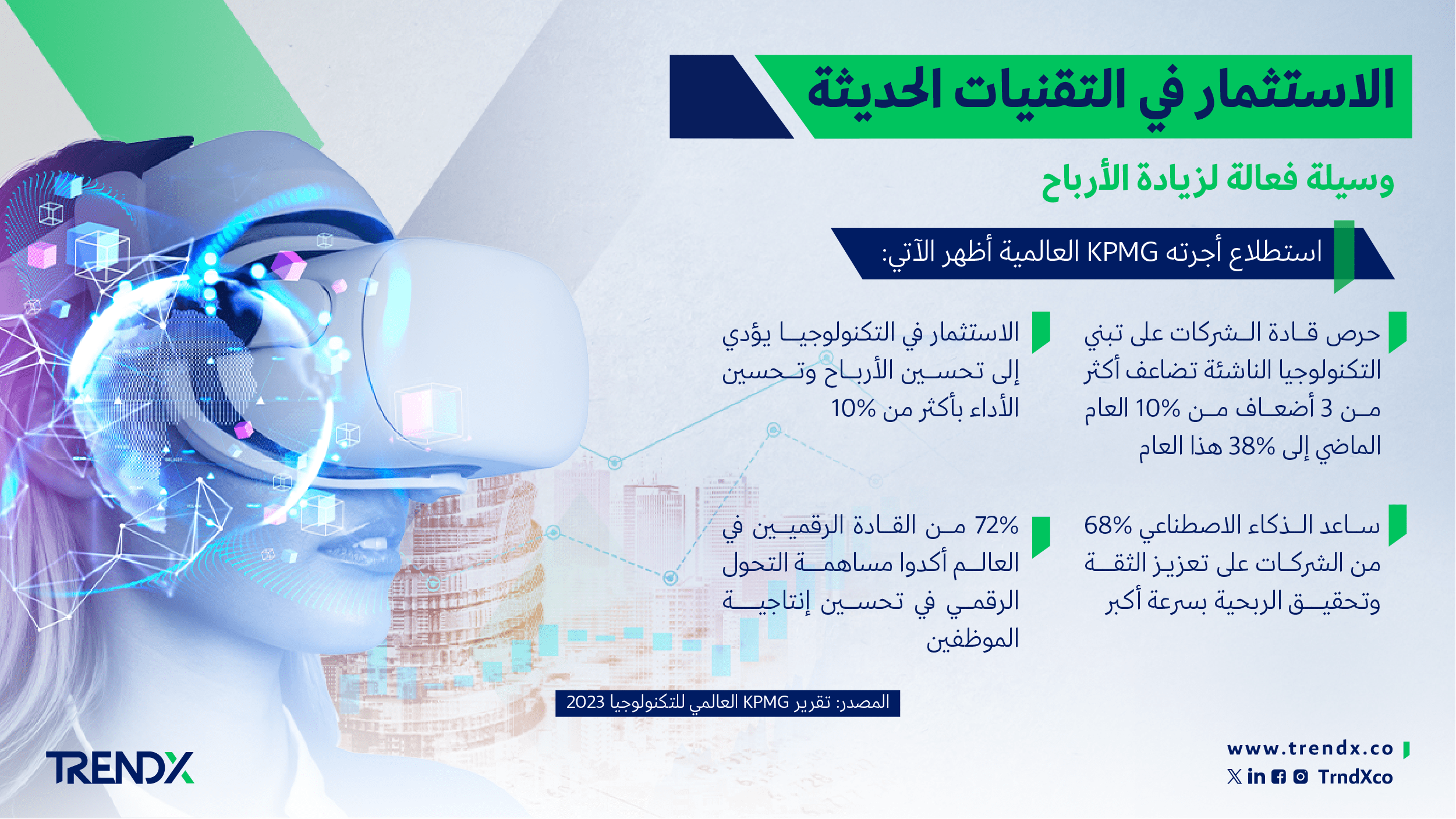 الاستثمار في التقنيات الحديثة

وسيلة فعالة لزيادة الأرباح

استطلاع أجرته KPMG العالمية أظهر الآتي:

حرص قادة الشركات على تبني التكنولوجيا الناشئة تضاعف أكثر من 3 أضعاف من 10% العام الماضي إلى 38% هذا العام

الاستثمار في التكنولوجيا يؤدي إلى تحسين الأرباح وتحسين الأداء بأكثر من 10%

ساعد الذكاء الاصطناعي 68% من الشركات على تعزيز الثقة وتحقيق الربحية بسرعة أكبر

72% من القادة الرقميين في العالم أكدوا مساهمة التحول الرقمي في تحسين إنتاجية الموظفين

المصدر: تقرير KPMG العالمي للتكنولوجيا 2023

TRENDX

www.trendx.co
TrndXco